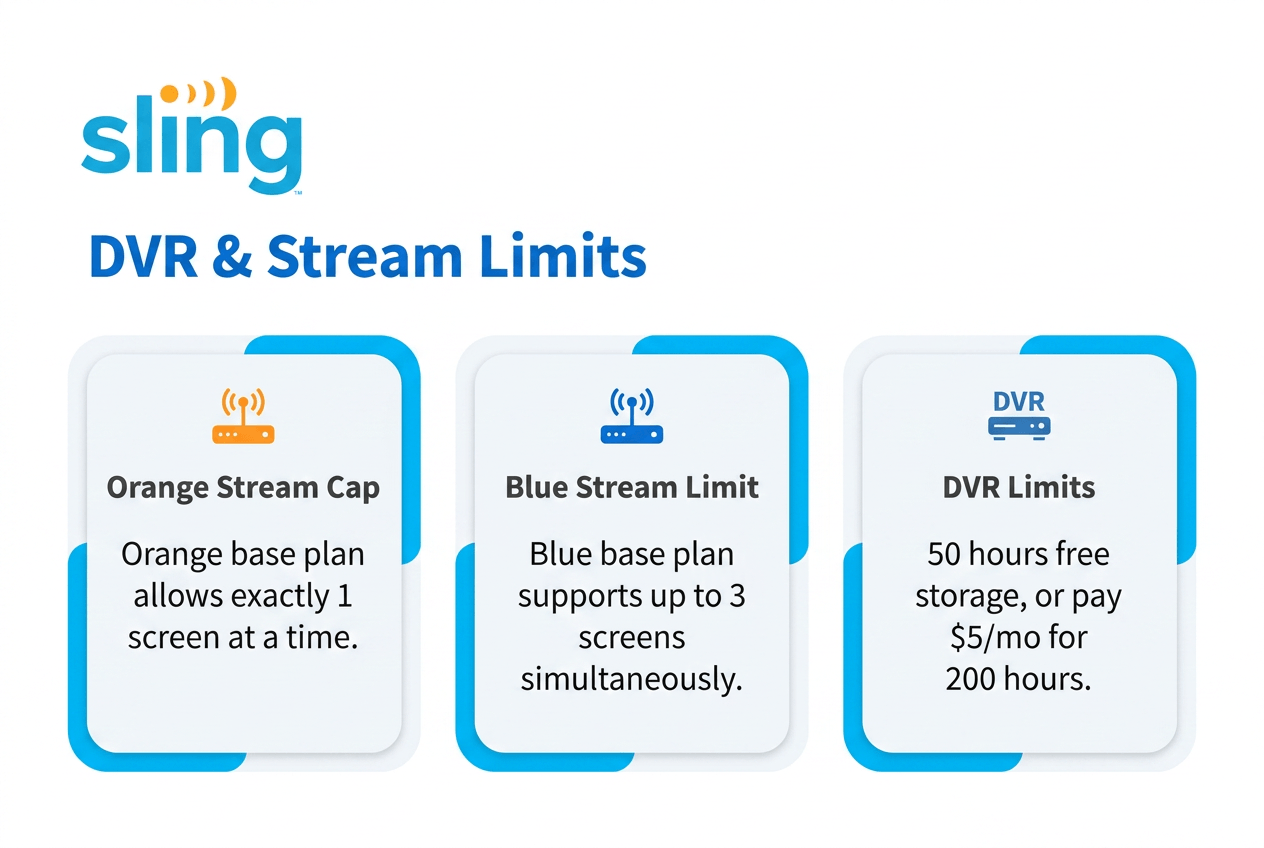 sling™

DVR & Stream Limits

Orange Stream Cap

Orange base plan allows exactly 1 screen at a time.

Blue Stream Limit

Blue base plan supports up to 3 screens simultaneously.

DVR

DVR Limits

50 hours free storage, or pay \$5/mo for 200 hours.